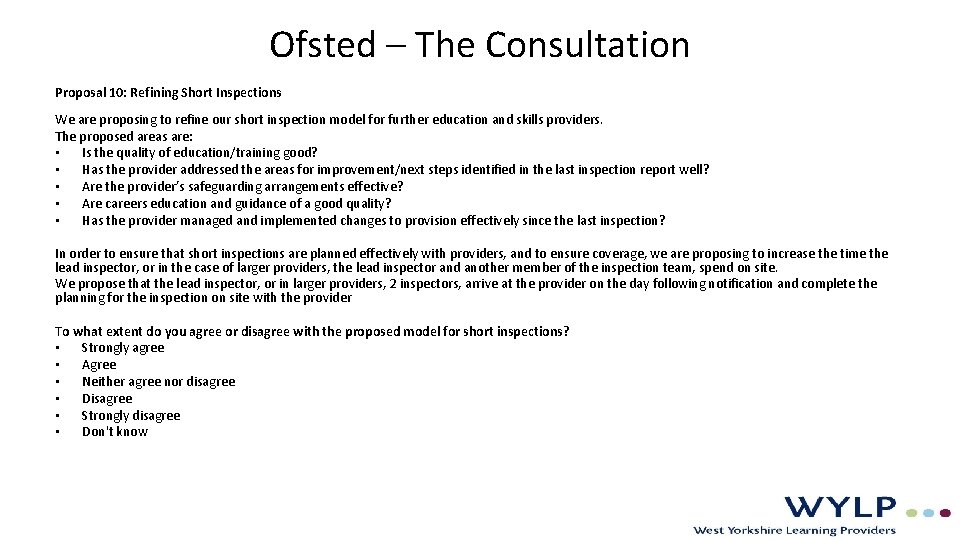 Ofsted – The Consultation

Proposal 10: Refining Short Inspections

We are proposing to refine our short inspection model for further education and skills providers.
The proposed areas are:
• Is the quality of education/training good?
• Has the provider addressed the areas for improvement/next steps identified in the last inspection report well?
• Are the provider's safeguarding arrangements effective?
• Are careers education and guidance of a good quality?
• Has the provider managed and implemented changes to provision effectively since the last inspection?

In order to ensure that short inspections are planned effectively with providers, and to ensure coverage, we are proposing to increase the time the lead inspector, or in the case of larger providers, the lead inspector and another member of the inspection team, spend on site.
We propose that the lead inspector, or in larger providers, 2 inspectors, arrive at the provider on the day following notification and complete the planning for the inspection on site with the provider

To what extent do you agree or disagree with the proposed model for short inspections?
• Strongly agree
• Agree
• Neither agree nor disagree
• Disagree
• Strongly disagree
• Don't know

WYLP
West Yorkshire Learning Providers